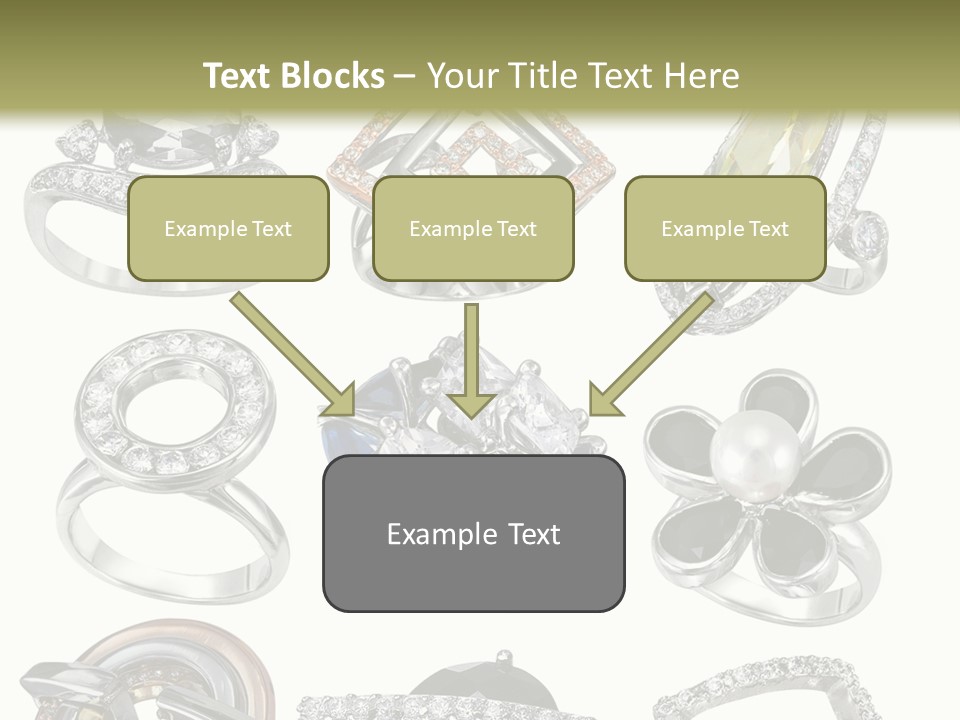 Text Blocks – Your Title Text Here

Example Text

Example Text

Example Text

Example Text